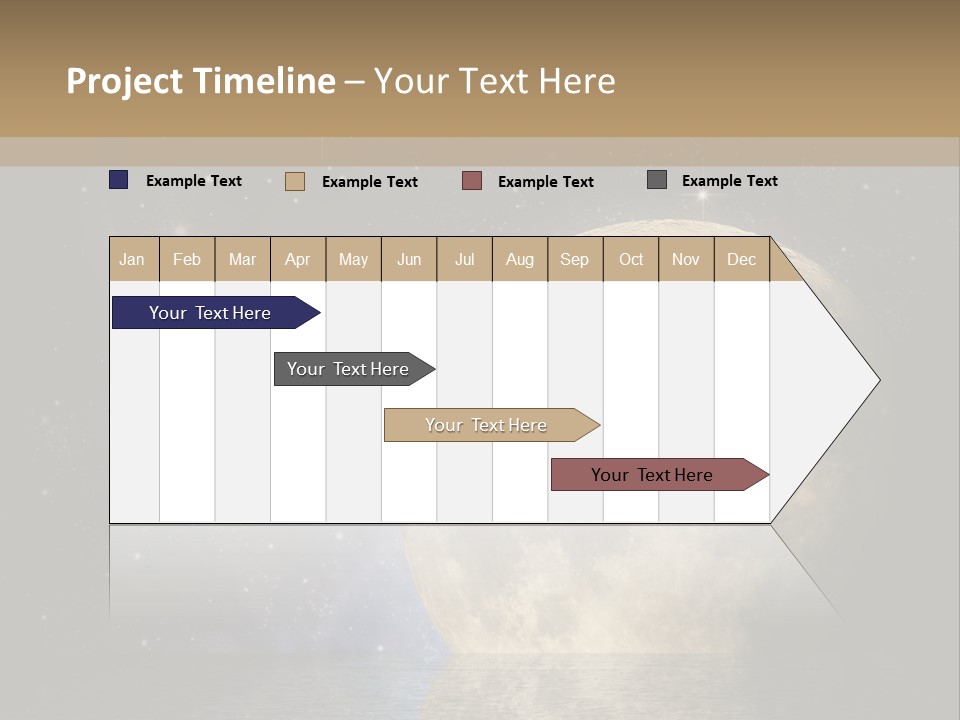 Project Timeline – Your Text Here

Example Text
Example Text
Example Text
Example Text

| Jan | Feb | Mar | Apr | May | Jun | Jul | Aug | Sep | Oct | Nov | Dec |
|---|---|---|---|---|---|---|---|---|---|---|---|

Your Text Here
Your Text Here
Your Text Here
Your Text Here